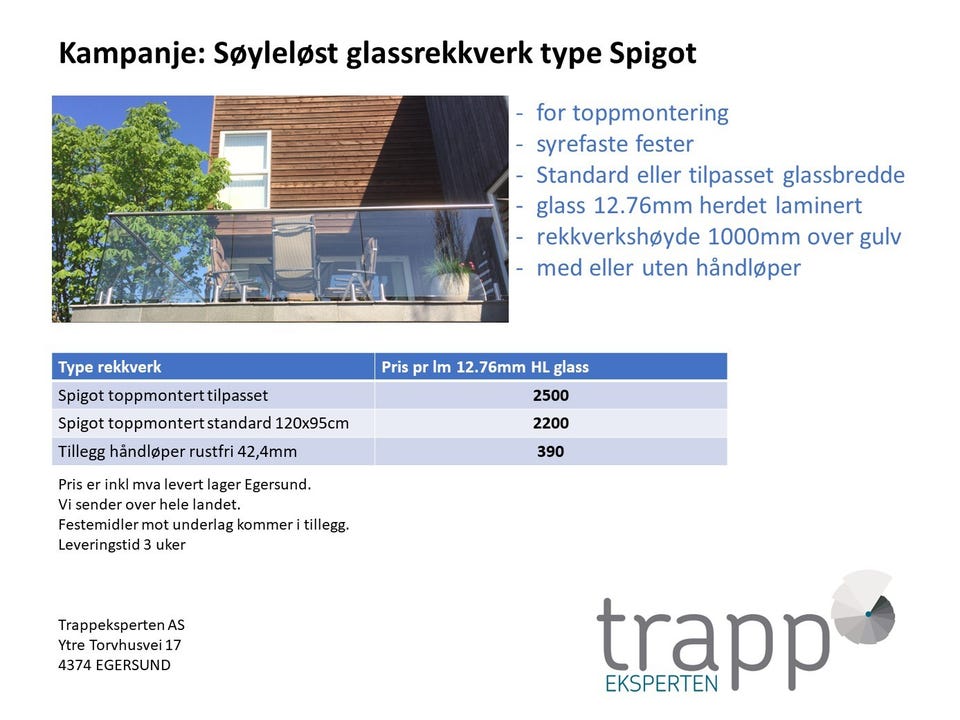 Kampanje: Søyleløst glassrekkverk type Spigot

- for toppmontering
- syrefaste fester
- Standard eller tilpasset glassbredde
- glass 12.76mm herdet laminert
- rekkverkshøyde 1000mm over gulv
- med eller uten håndløper

| Type rekkverk | Pris pr lm 12.76mm HL glass |
|---|---|
| Spigot toppmontert tilpasset | 2500 |
| Spigot toppmontert standard 120x95cm | 2200 |
| Tillegg håndløper rustfri 42,4mm | 390 |

Pris er inkl mva levert lager Egersund.
Vi sender over hele landet.
Festemidler mot underlag kommer i tillegg.
Leveringstid 3 uker

Trappeksperten AS
Ytre Torvhusvei 17
4374 EGERSUND

trapp
EKSPERTEN